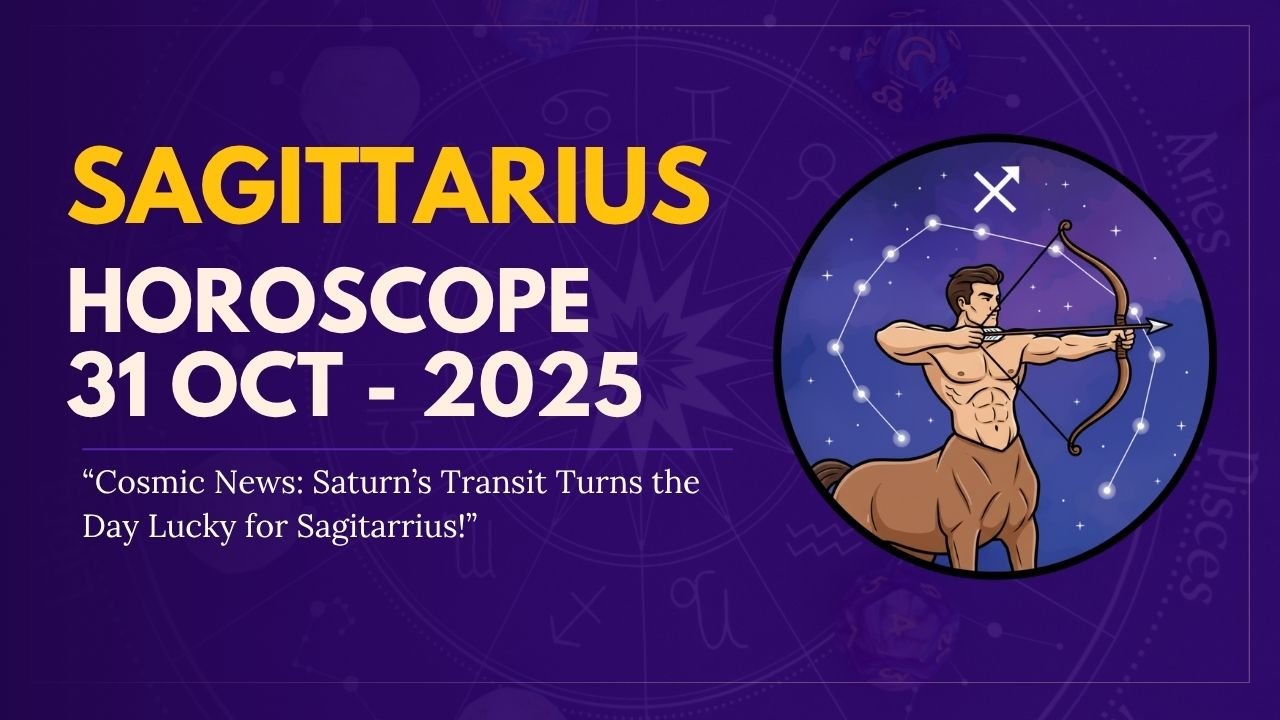 SAGITTARIUS
HOROSCOPE
31 OCT - 2025

“Cosmic News: Saturn’s Transit Turns the Day Lucky for Sagitarrius!”

Aries

Pisces